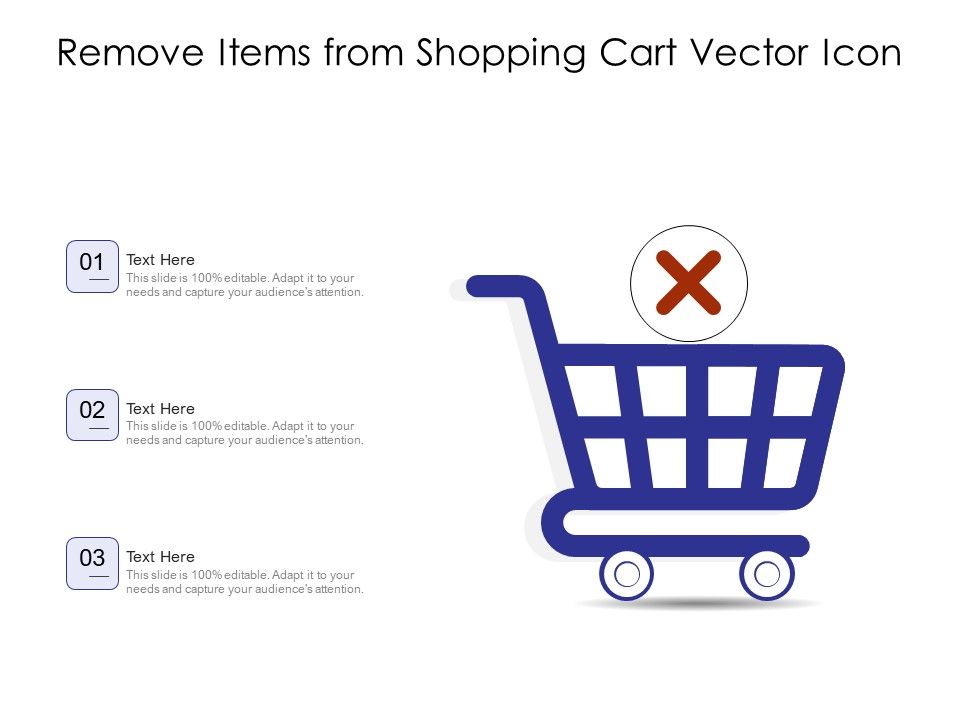 Remove Items from Shopping Cart Vector Icon

01

Text Here
This slide is 100% editable. Adapt it to your needs and capture your audience's attention.

02

Text Here
This slide is 100% editable. Adapt it to your needs and capture your audience's attention.

03

Text Here
This slide is 100% editable. Adapt it to your needs and capture your audience's attention.